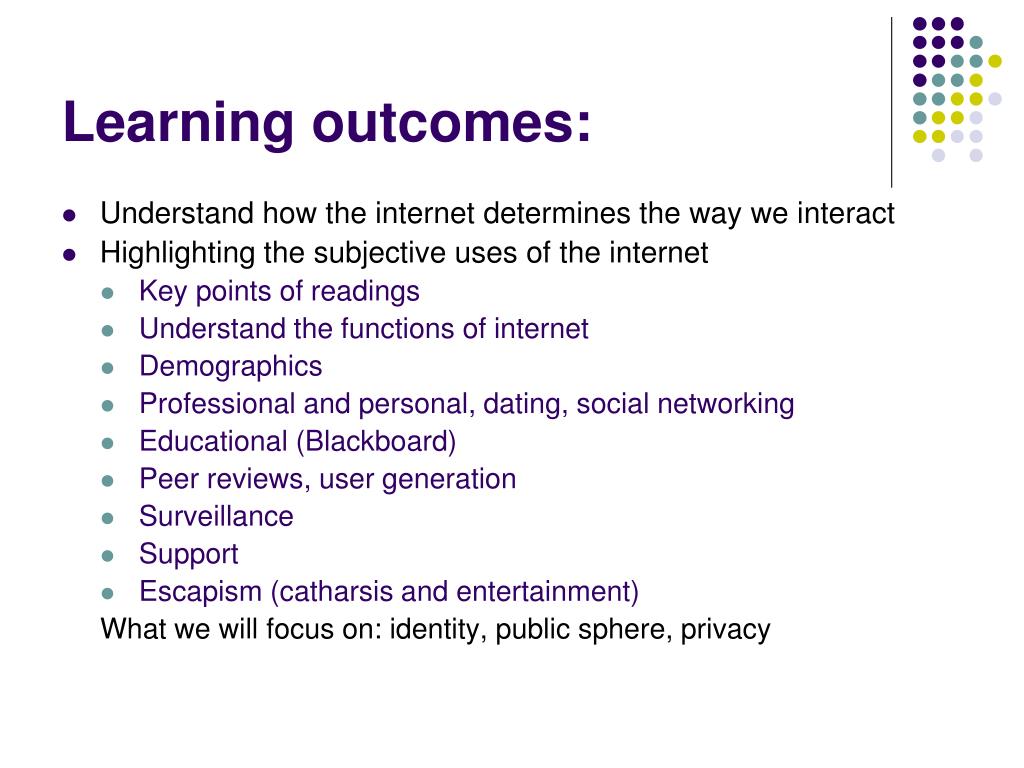 Learning outcomes:

- Understand how the internet determines the way we interact
- Highlighting the subjective uses of the internet
  - Key points of readings
  - Understand the functions of internet
  - Demographics
  - Professional and personal, dating, social networking
  - Educational (Blackboard)
  - Peer reviews, user generation
  - Surveillance
  - Support
  - Escapism (catharsis and entertainment)

What we will focus on: identity, public sphere, privacy